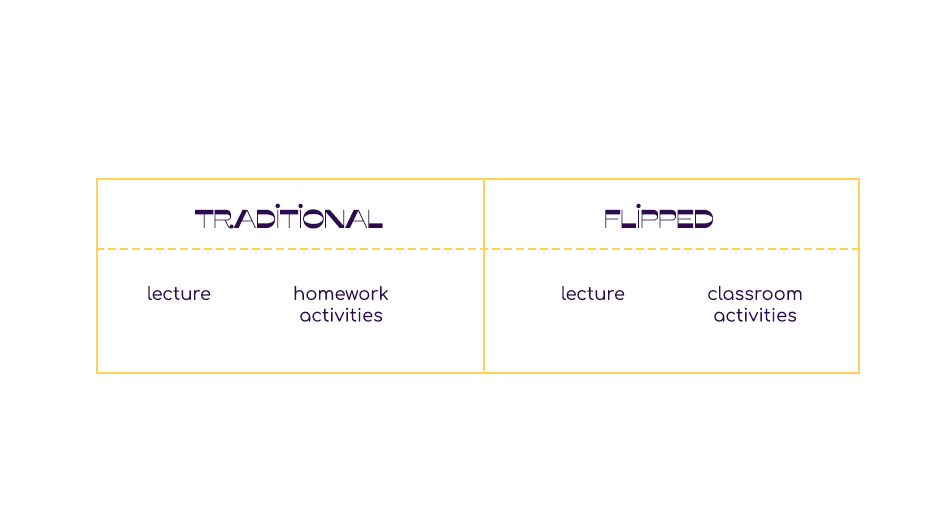 | TRADITIONAL | FLIPPED |
|---|---|
| lecture homework activities | lecture classroom activities |